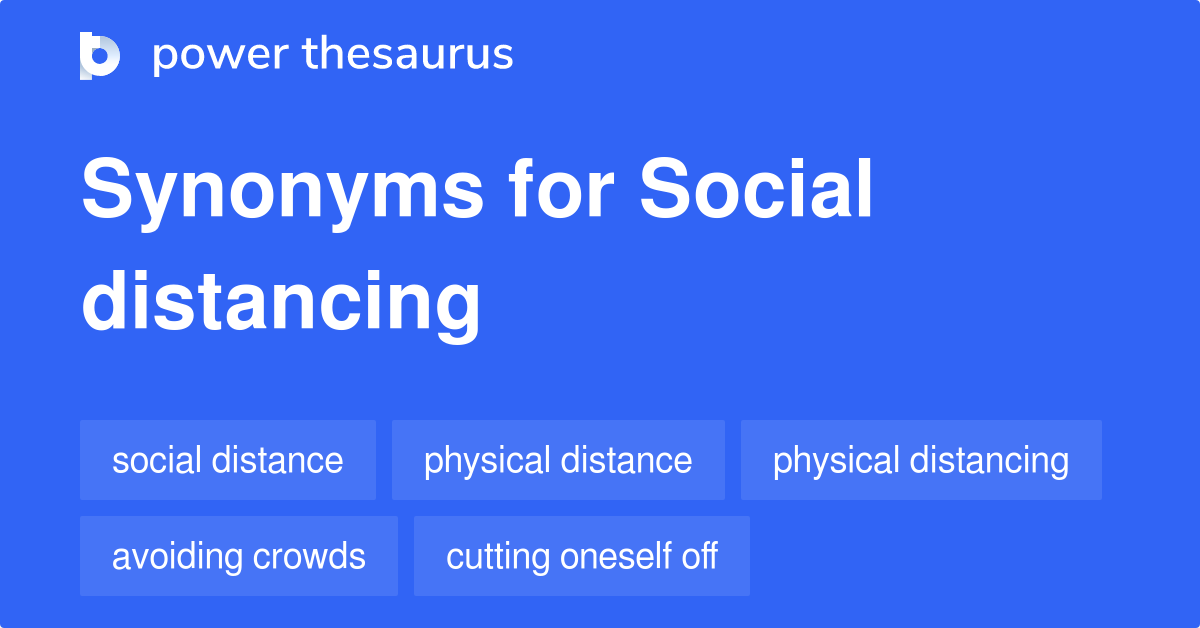 power thesaurus

Synonyms for Social distancing

social distance
physical distance
physical distancing
avoiding crowds
cutting oneself off